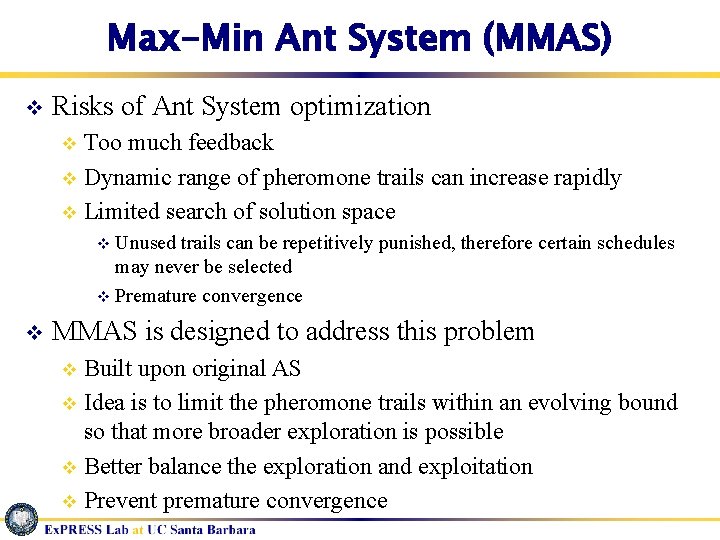 Max-Min Ant System (MMAS)

❖ Risks of Ant System optimization

❖ Too much feedback

❖ Dynamic range of pheromone trails can increase rapidly

❖ Limited search of solution space

❖ Unused trails can be repetitively punished, therefore certain schedules may never be selected

❖ Premature convergence

❖ MMAS is designed to address this problem

❖ Built upon original AS

❖ Idea is to limit the pheromone trails within an evolving bound so that more broader exploration is possible

❖ Better balance the exploration and exploitation

❖ Prevent premature convergence

ExPRESS Lab at UC Santa Barbara